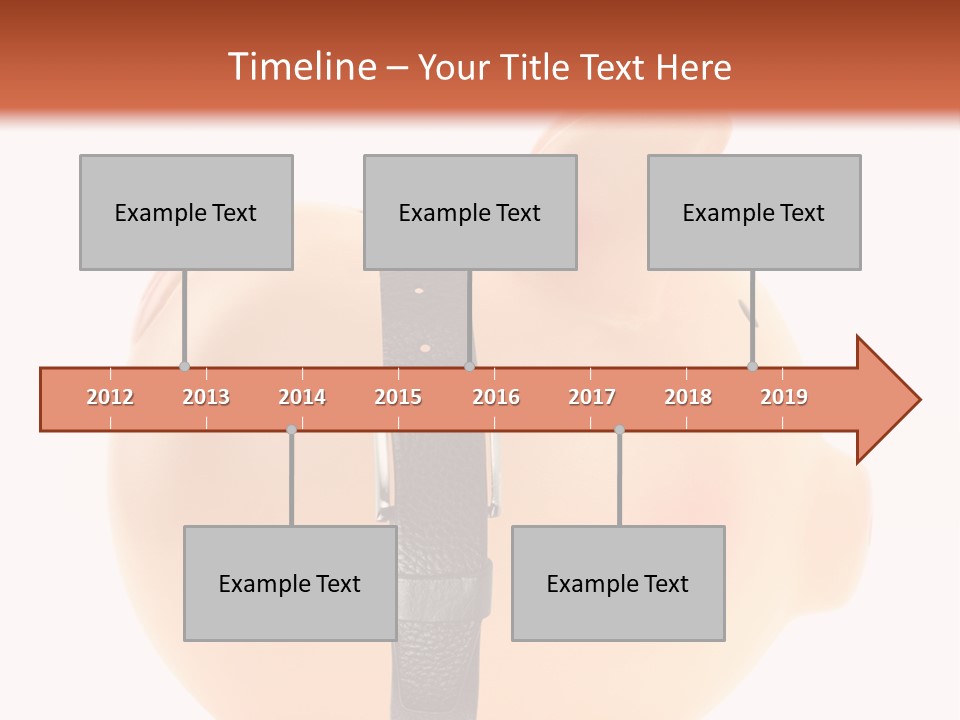 Timeline – Your Title Text Here

Example Text

Example Text

Example Text

2012 2013 2014 2015 2016 2017 2018 2019

Example Text

Example Text